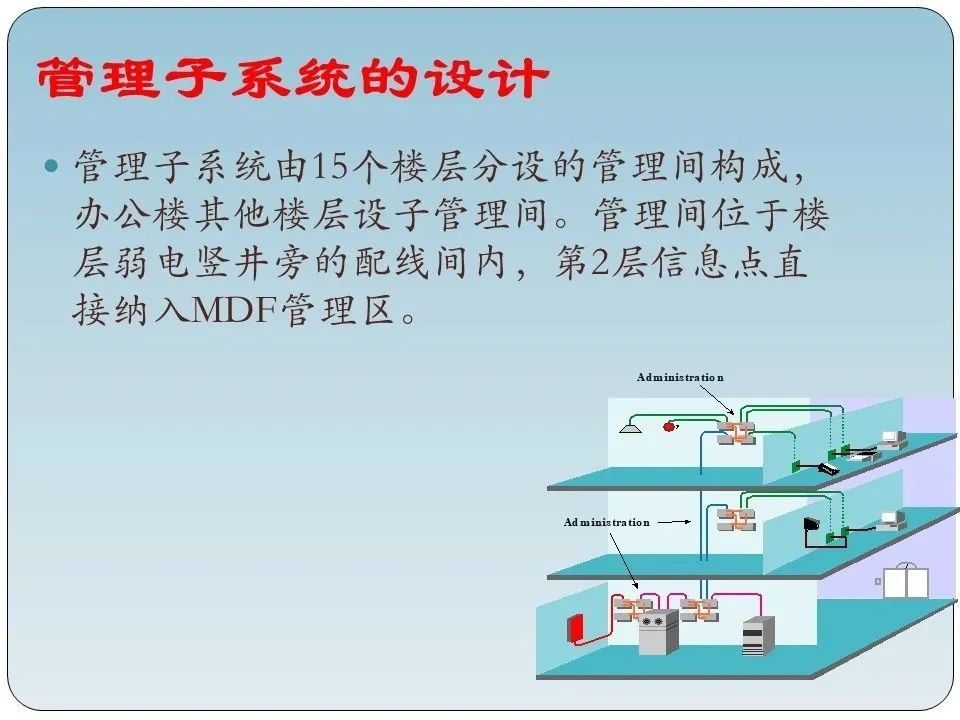 管理子系统的设计

管理子系统由15个楼层分设的管理间构成，办公楼其他楼层设子管理间。管理间位于楼层弱电竖井旁的配线间内，第2层信息点直接纳入MDF管理区。

Administration

Administration